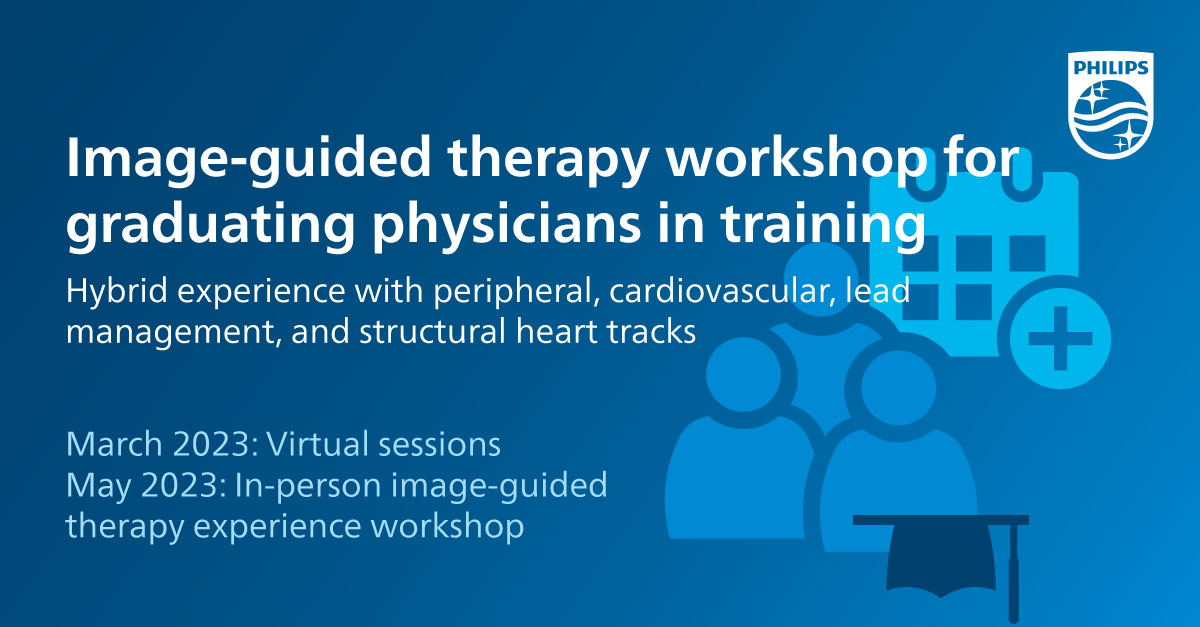 PHILIPS

Image-guided therapy workshop for graduating physicians in training

Hybrid experience with peripheral, cardiovascular, lead management, and structural heart tracks

March 2023: Virtual sessions
May 2023: In-person image-guided therapy experience workshop